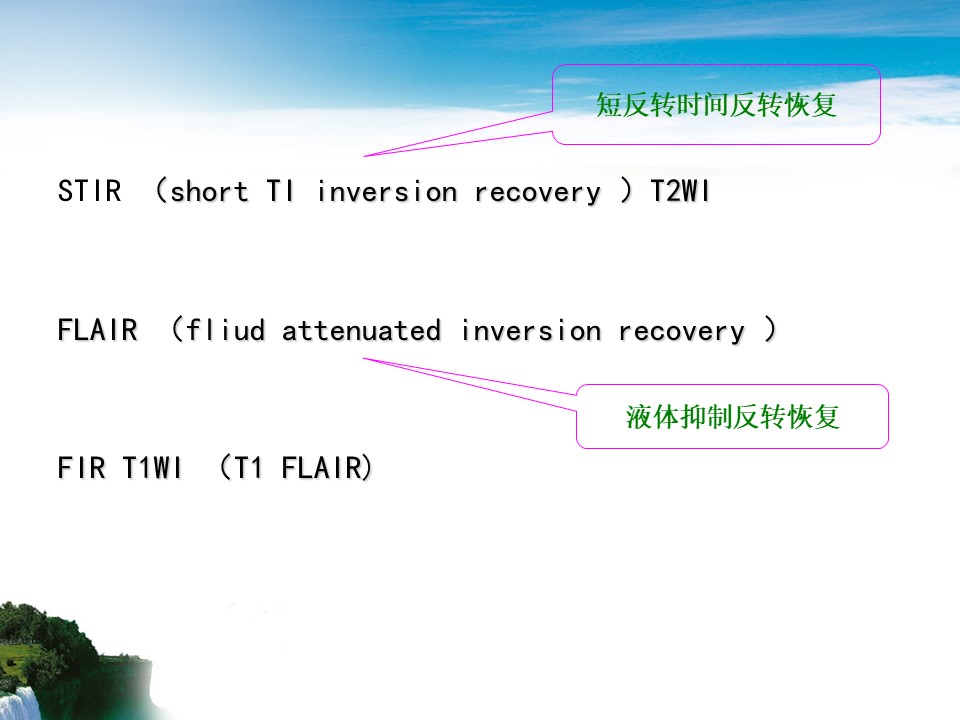 短反转时间反转恢复

STIR （short TI inversion recovery ）T2WI

FLAIR （fliud attenuated inversion recovery ）

液体抑制反转恢复

FIR T1WI （T1 FLAIR）